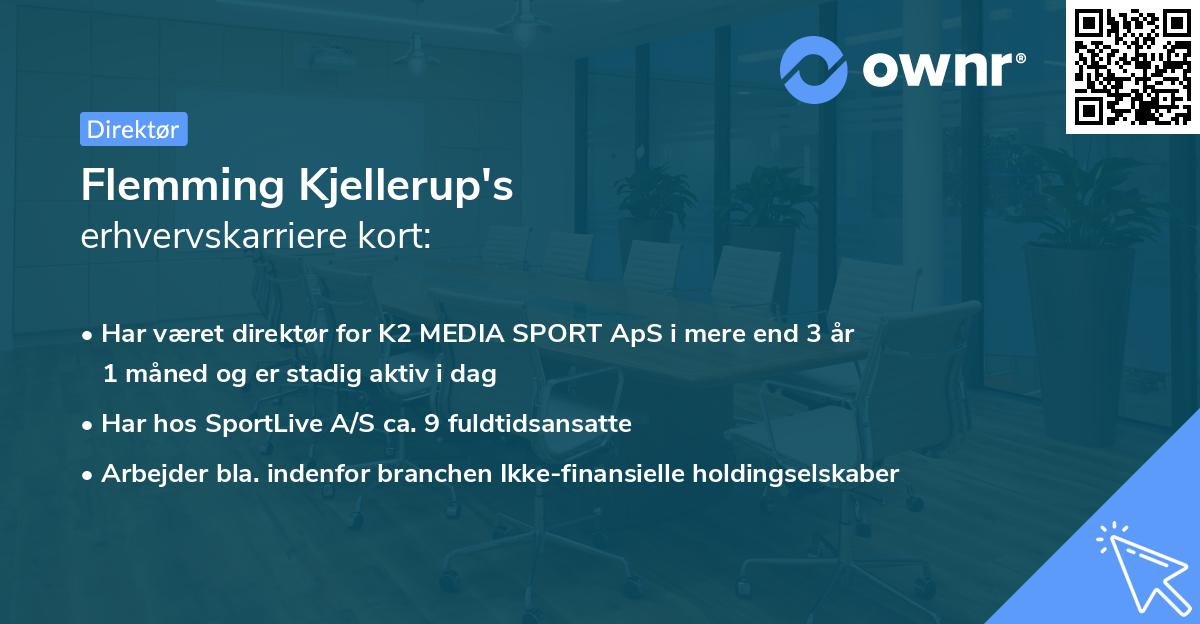 ownr®

Direktør

Flemming Kjellerup's
erhvervskarriere kort:

• Har været direktør for K2 MEDIA SPORT ApS i mere end 3 år 1 måned og er stadig aktiv i dag
• Har hos SportLive A/S ca. 9 fuldtidsansatte
• Arbejder bla. indenfor branchen Ikke-finansielle holdingselskaber